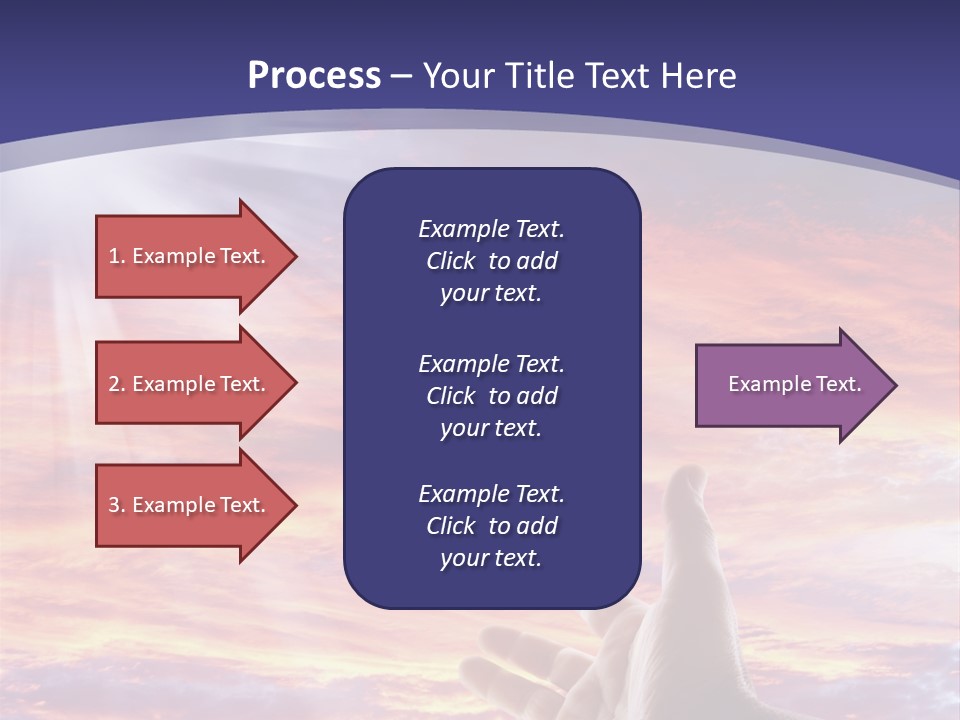 Process – Your Title Text Here

1. Example Text.

2. Example Text.

3. Example Text.

Example Text. Click to add your text.

Example Text. Click to add your text.

Example Text. Click to add your text.

Example Text.